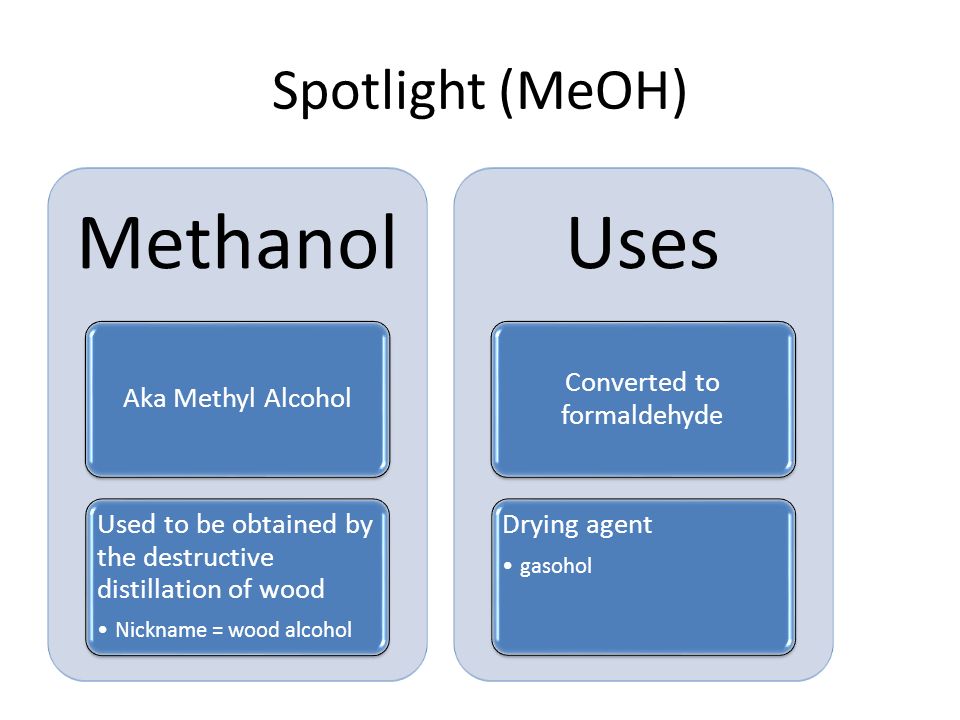 Spotlight (MeOH)

Methanol

Aka Methyl Alcohol

Used to be obtained by the destructive distillation of wood

• Nickname = wood alcohol

Uses

Converted to formaldehyde

Drying agent

• gasohol